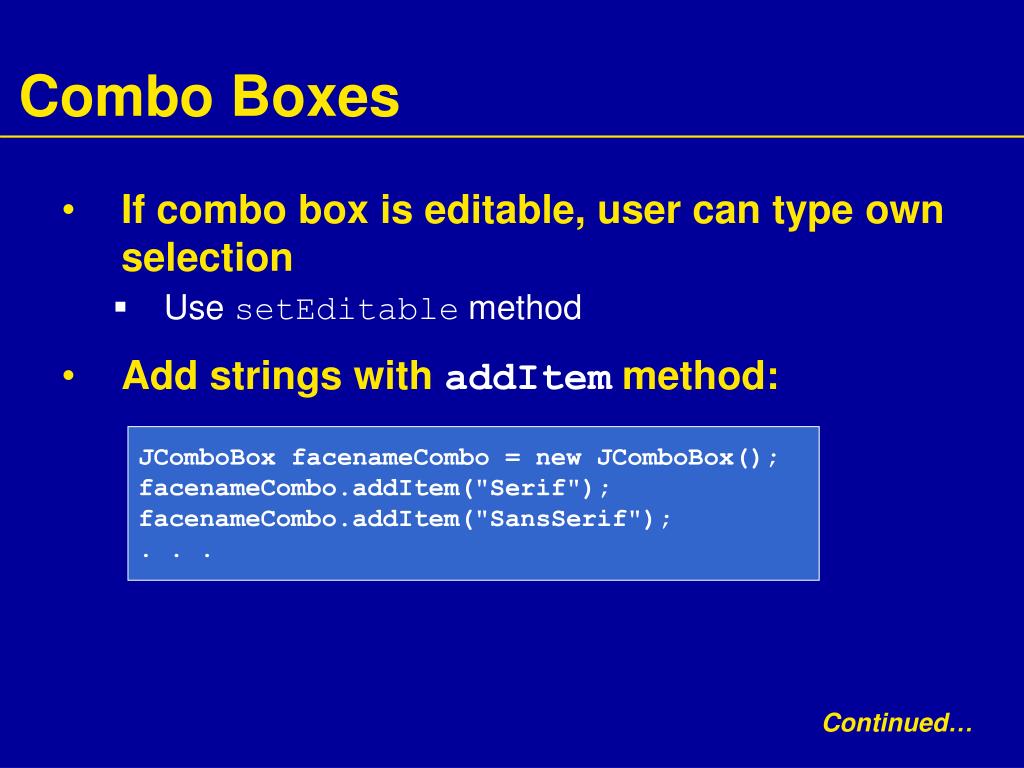 Combo Boxes

• If combo box is editable, user can type own selection
  ▪ Use setEditable method

• Add strings with addItem method:

JComboBox facenameCombo = new JComboBox();
facenameCombo.addItem("Serif");
facenameCombo.addItem("SansSerif");
. . .

Continued…